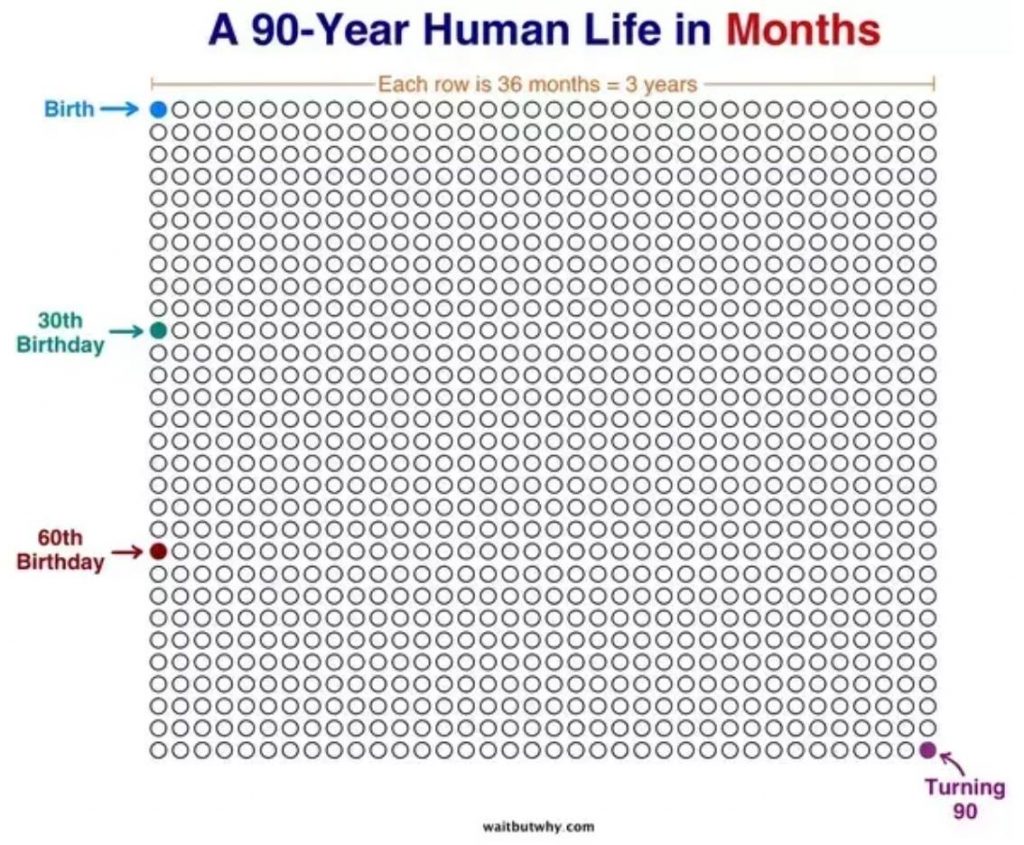 A 90-Year Human Life in Months

Each row is 36 months = 3 years

Birth

30th Birthday

60th Birthday

Turning 90

waitbutwhy.com